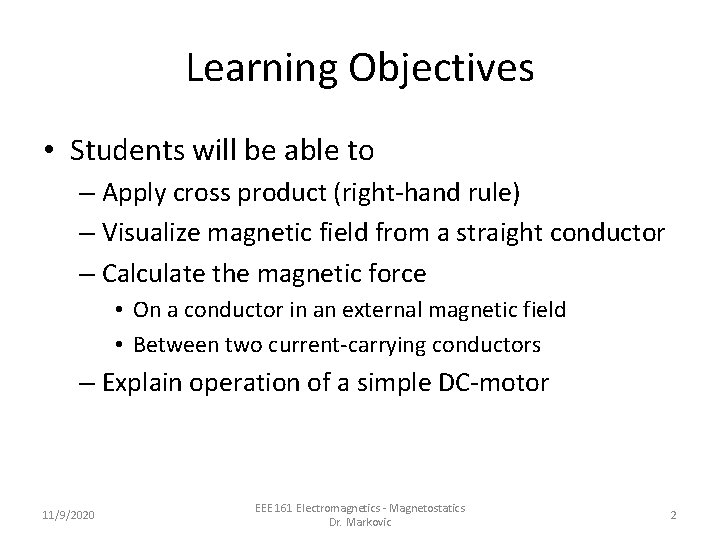 Learning Objectives

• Students will be able to
– Apply cross product (right-hand rule)
– Visualize magnetic field from a straight conductor
– Calculate the magnetic force
• On a conductor in an external magnetic field
• Between two current-carrying conductors
– Explain operation of a simple DC-motor

11/9/2020

EEE 161 Electromagnetics - Magnetostatics
Dr. Markovic

2